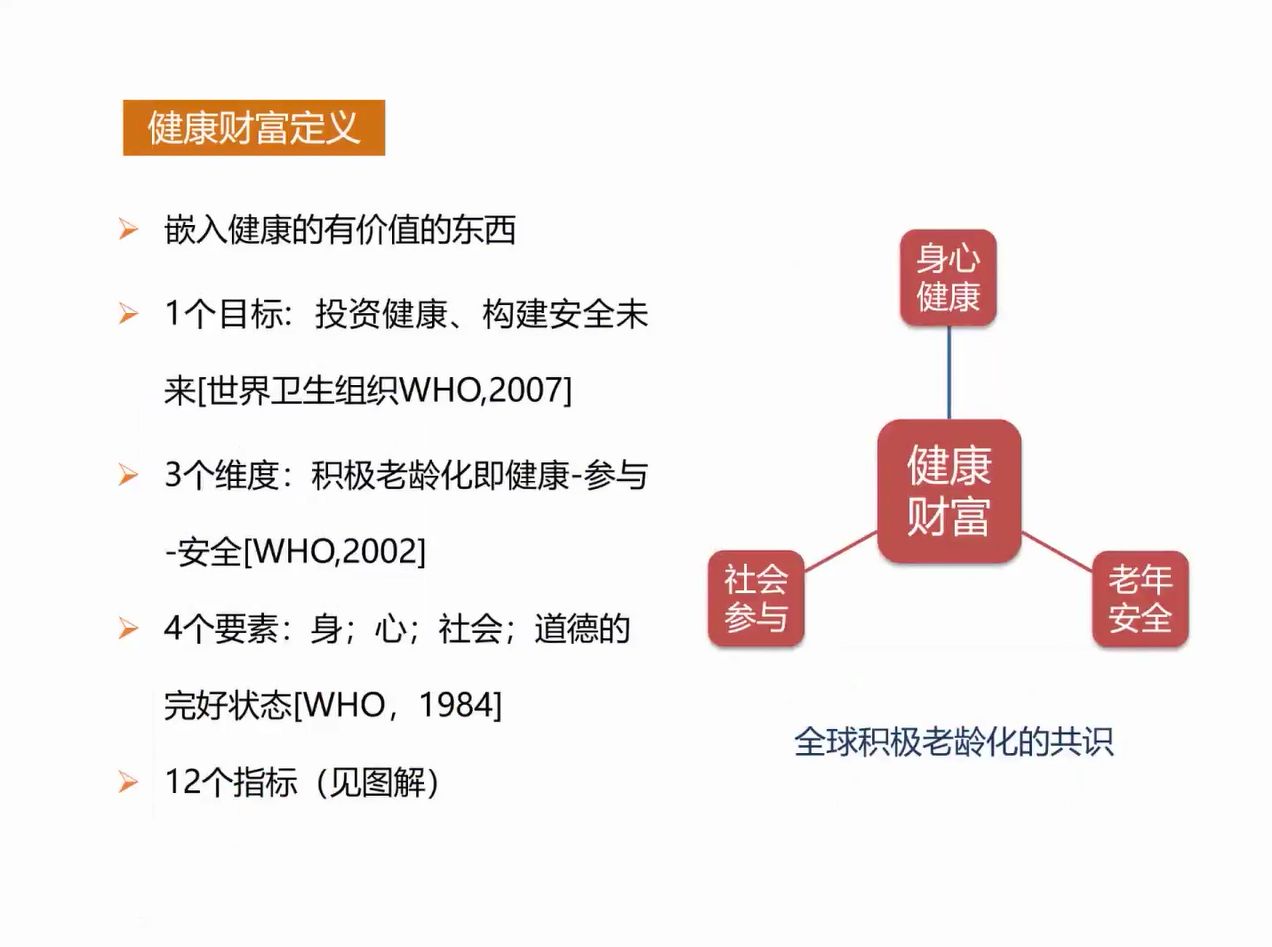 健康财富定义

➢ 嵌入健康的有价值的东西

➢ 1个目标：投资健康、构建安全未来[世界卫生组织WHO,2007]

➢ 3个维度：积极老龄化即健康-参与-安全[WHO,2002]

➢ 4个要素：身；心；社会；道德的完好状态[WHO，1984]

➢ 12个指标（见图解）

身心健康

健康财富

社会参与

老年安全

全球积极老龄化的共识